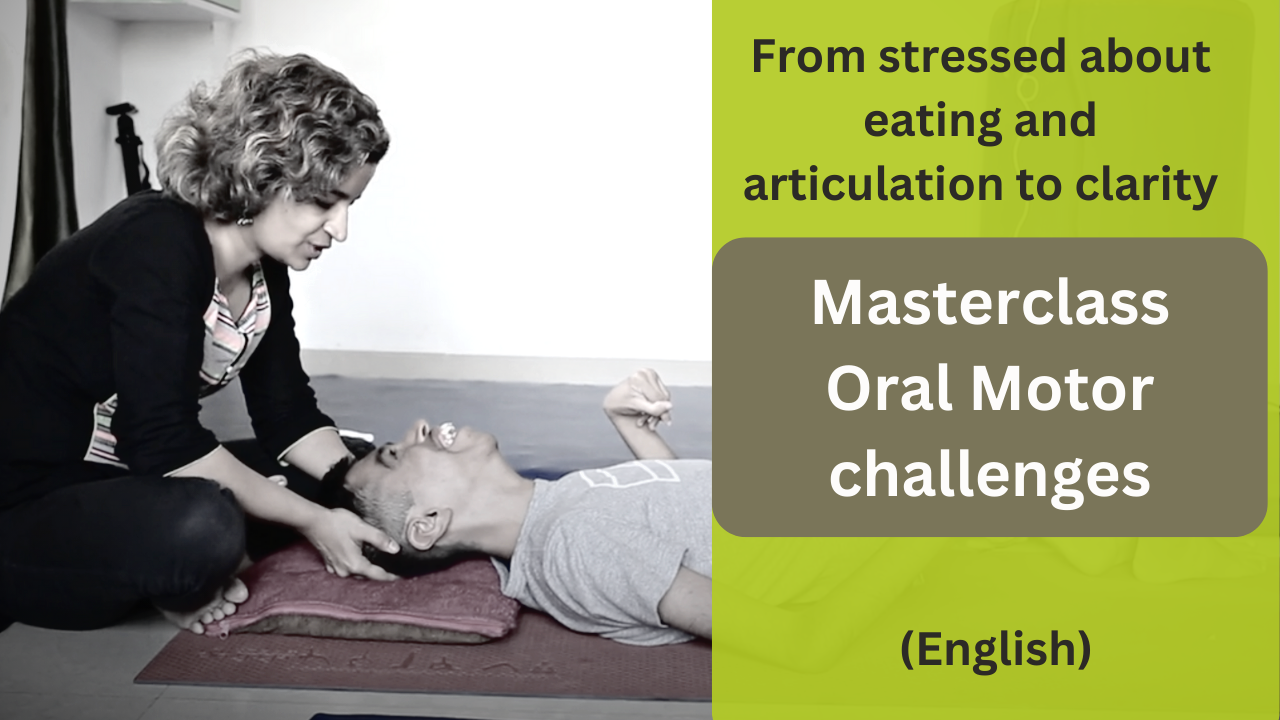 From stressed about eating and articulation to clarity

Masterclass Oral Motor challenges

(English)